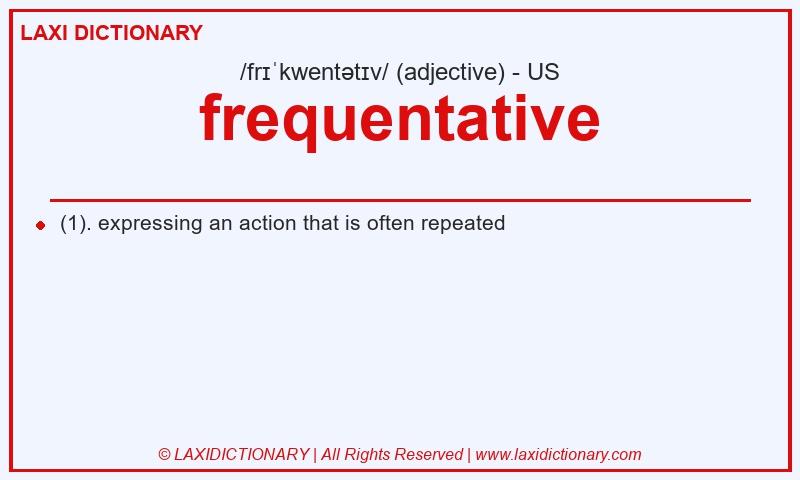 LAXI DICTIONARY

/frɪˈkwentətɪv/ (adjective) - US

frequentative

(1). expressing an action that is often repeated

© LAXIDICTIONARY | All Rights Reserved | www.laxidictionary.com